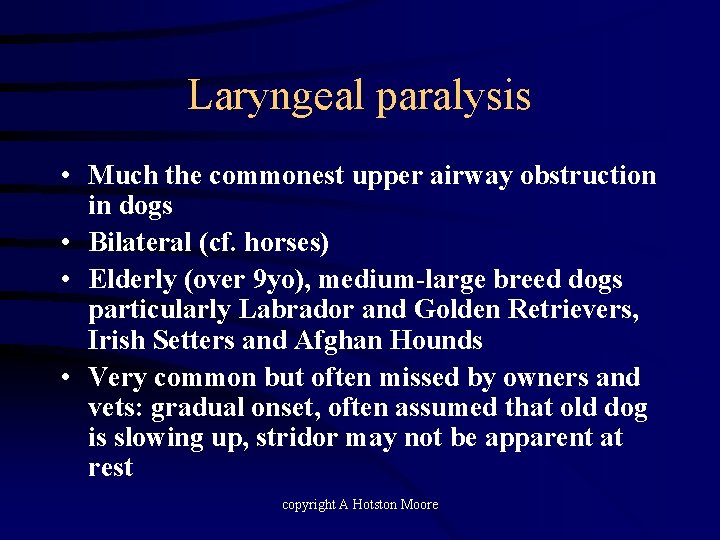 Laryngeal paralysis

• Much the commonest upper airway obstruction in dogs
• Bilateral (cf. horses)
• Elderly (over 9yo), medium-large breed dogs particularly Labrador and Golden Retrievers, Irish Setters and Afghan Hounds
• Very common but often missed by owners and vets: gradual onset, often assumed that old dog is slowing up, stridor may not be apparent at rest

copyright A Hotston Moore